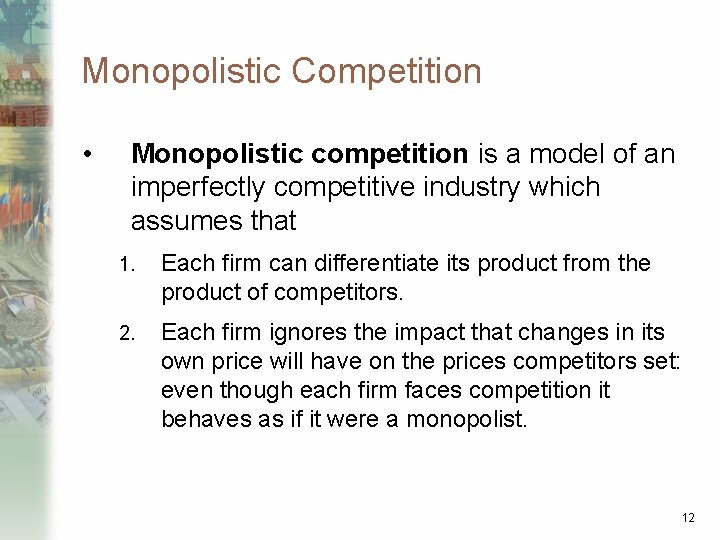 Monopolistic Competition

• Monopolistic competition is a model of an imperfectly competitive industry which assumes that

1. Each firm can differentiate its product from the product of competitors.

2. Each firm ignores the impact that changes in its own price will have on the prices competitors set: even though each firm faces competition it behaves as if it were a monopolist.

12